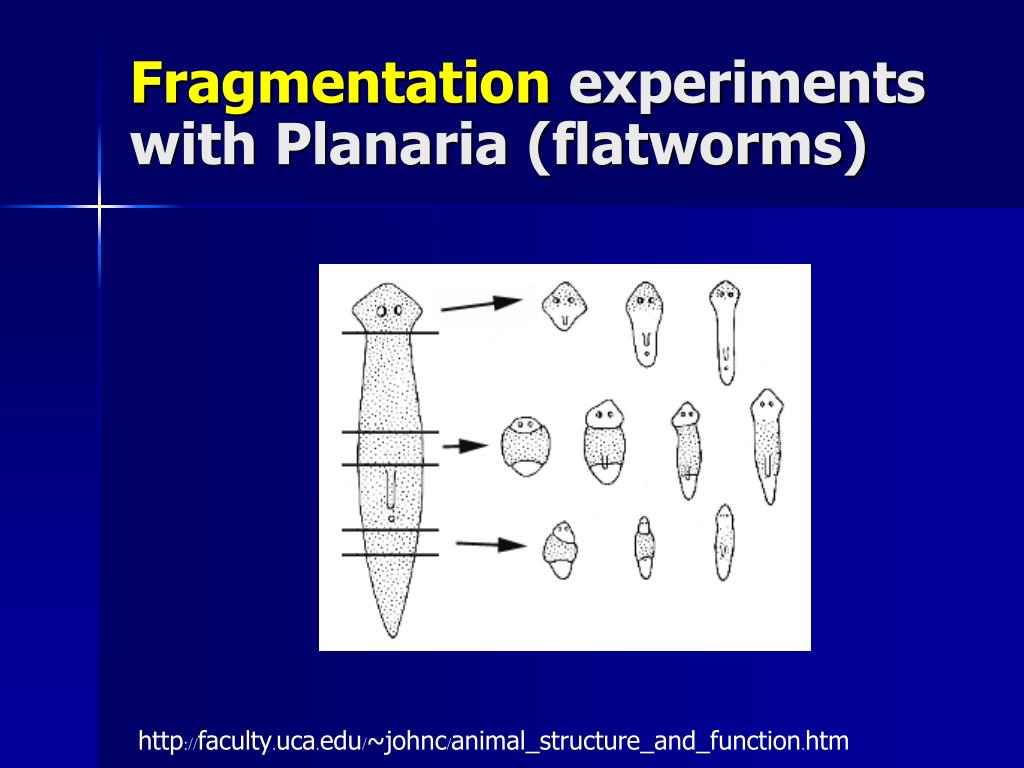 Fragmentation experiments with Planaria (flatworms)

http://faculty.uca.edu/~johnc/animal_structure_and_function.htm